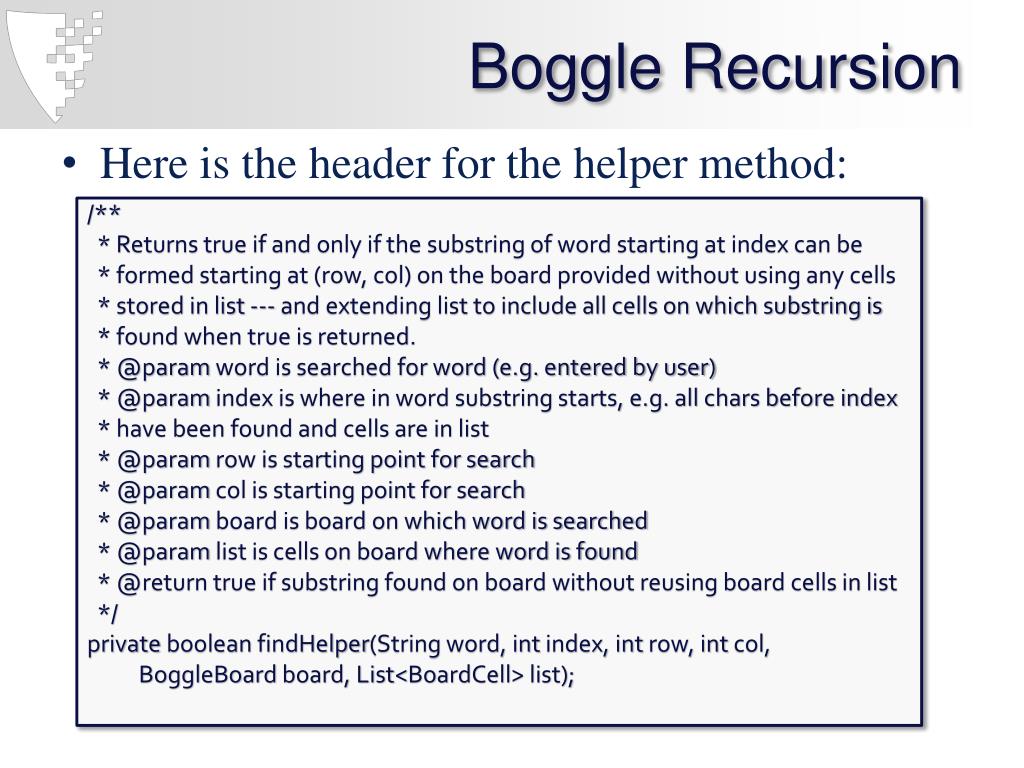 Boggle Recursion

• Here is the header for the helper method:

/**
 * Returns true if and only if the substring of word starting at index can be
 * formed starting at (row, col) on the board provided without using any cells
 * stored in list --- and extending list to include all cells on which substring is
 * found when true is returned.
 * @param word is searched for word (e.g. entered by user)
 * @param index is where in word substring starts, e.g. all chars before index
 * have been found and cells are in list
 * @param row is starting point for search
 * @param col is starting point for search
 * @param board is board on which word is searched
 * @param list is cells on board where word is found
 * @return true if substring found on board without reusing board cells in list
 */
private boolean findHelper(String word, int index, int row, int col,
    BoggleBoard board, List<BoardCell> list);